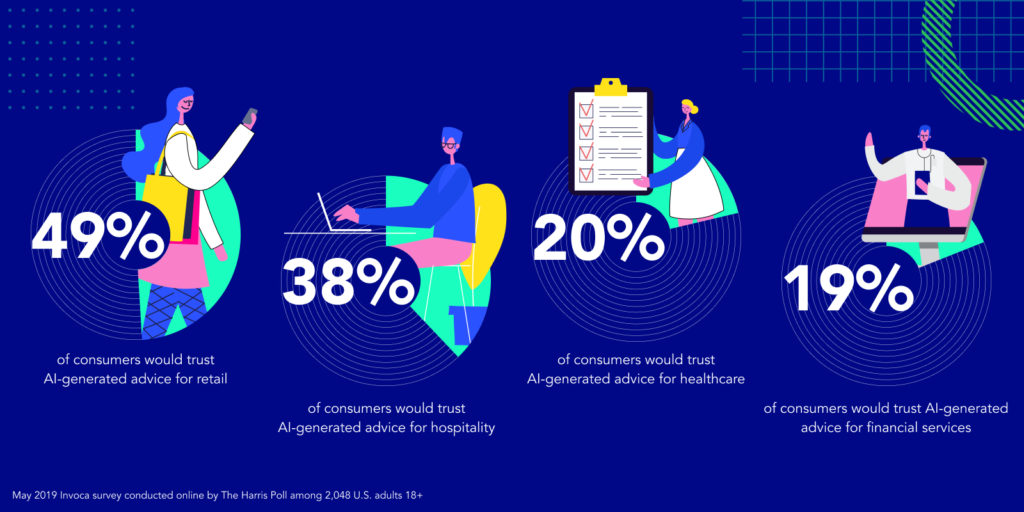 49%

of consumers would trust AI-generated advice for retail

38%

of consumers would trust AI-generated advice for hospitality

20%

of consumers would trust AI-generated advice for healthcare

19%

of consumers would trust AI-generated advice for financial services

May 2019 Invoca survey conducted online by The Harris Poll among 2,048 U.S. adults 18+